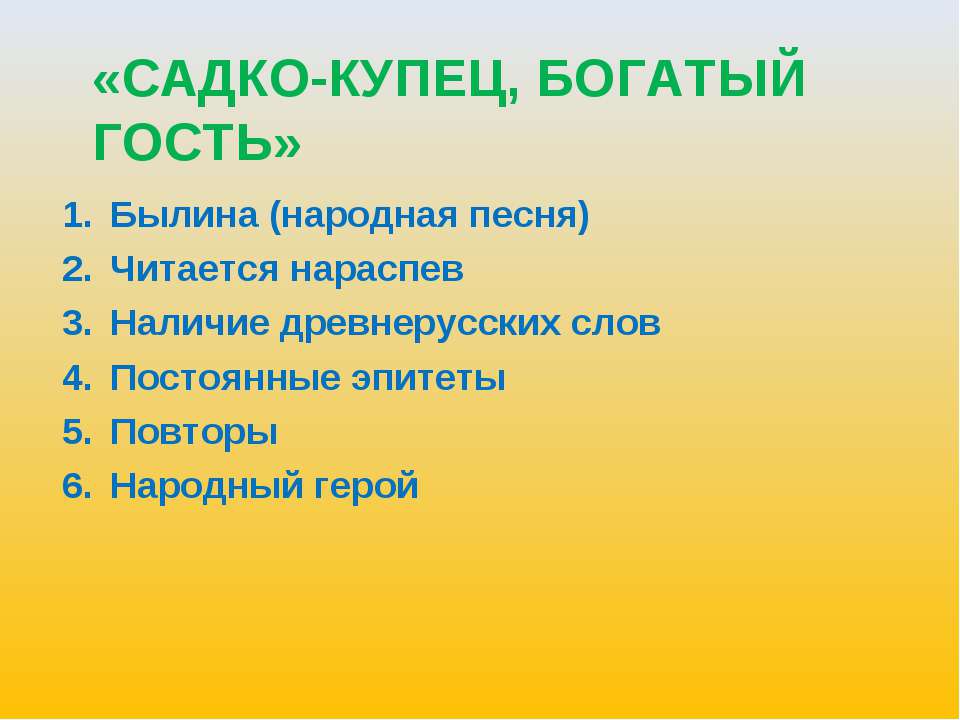 «САДКО-КУПЕЦ, БОГАТЫЙ ГОСТЬ»

1. Былина (народная песня)
2. Читается нараспев
3. Наличие древнерусских слов
4. Постоянные эпитеты
5. Повторы
6. Народный герой